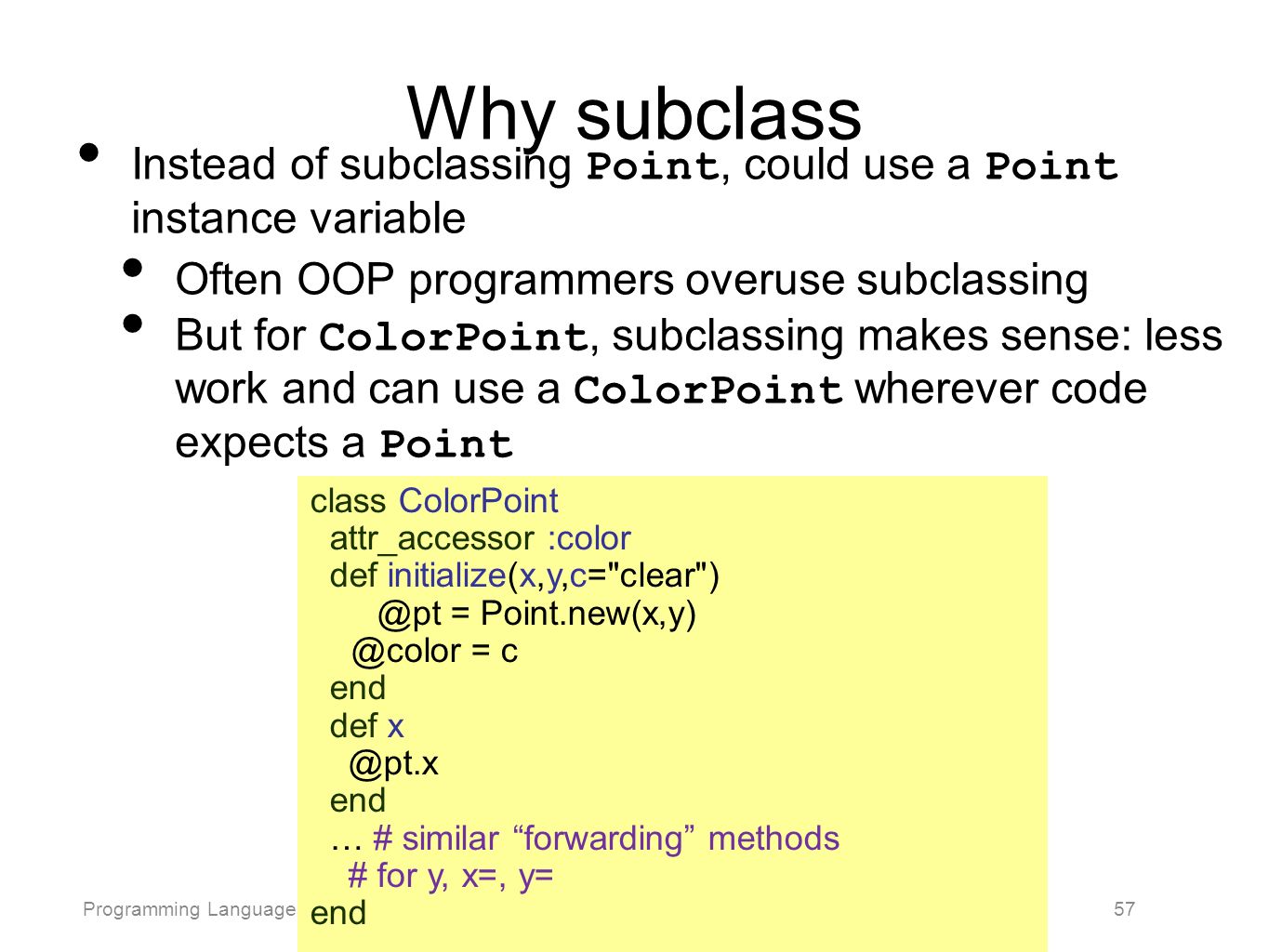 Why subclass

• Instead of subclassing Point, could use a Point instance variable

• Often OOP programmers overuse subclassing

• But for ColorPoint, subclassing makes sense: less work and can use a ColorPoint wherever code expects a Point

class ColorPoint
  attr_accessor :color
  def initialize(x,y,c="clear")
      @pt = Point.new(x,y)
    @color = c
  end
  def x
    @pt.x
  end
  … # similar “forwarding” methods
    # for y, x=, y=
end

Programming Language

57